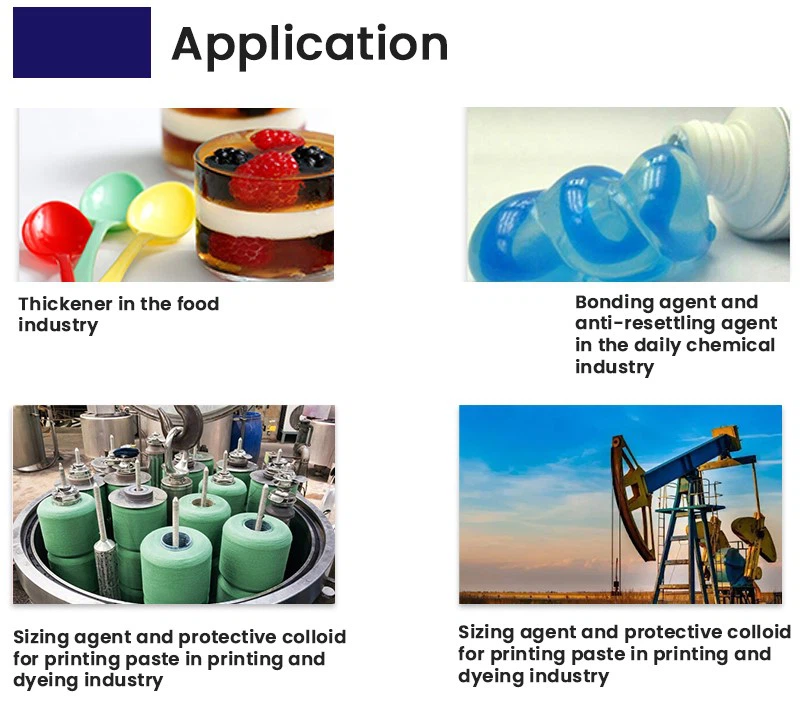 Application

Thickener in the food industry

Bonding agent and anti-resettling agent in the daily chemical industry

Sizing agent and protective colloid for printing paste in printing and dyeing industry

Sizing agent and protective colloid for printing paste in printing and dyeing industry